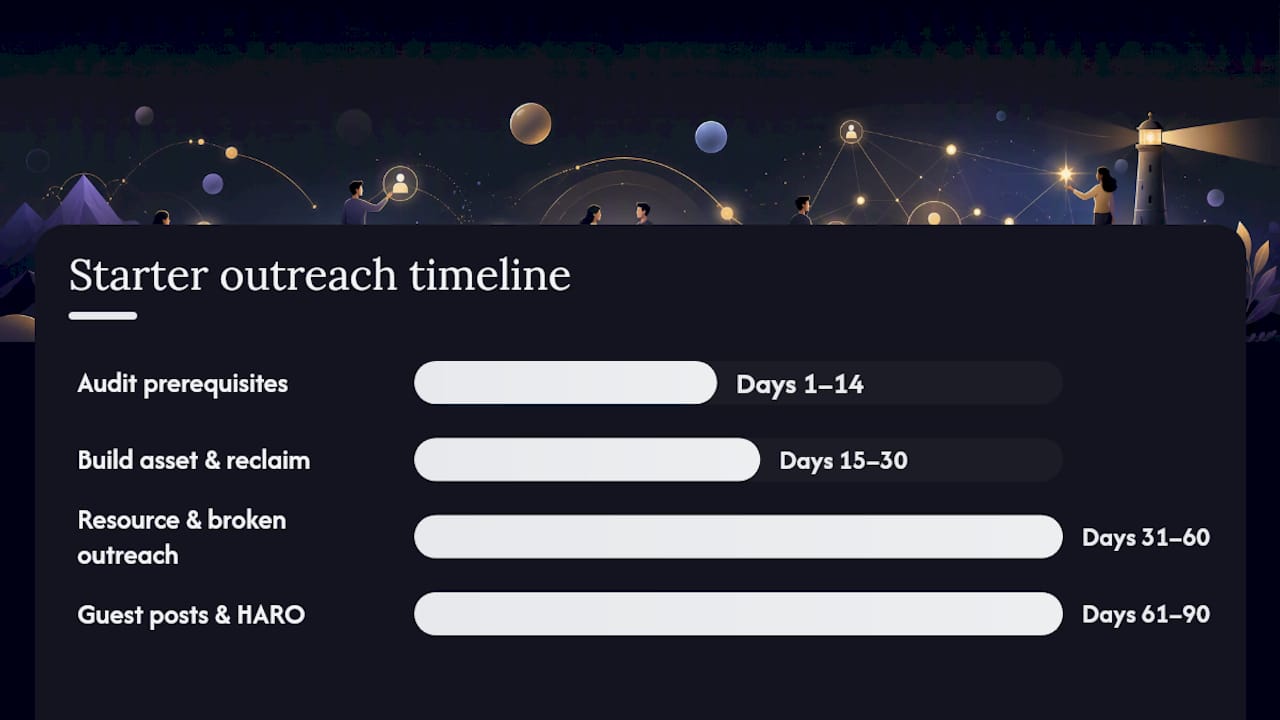 Starter outreach timeline

Audit prerequisites

Days 1–14

Build asset & reclaim

Days 15–30

Resource & broken outreach

Days 31–60

Guest posts & HARO

Days 61–90